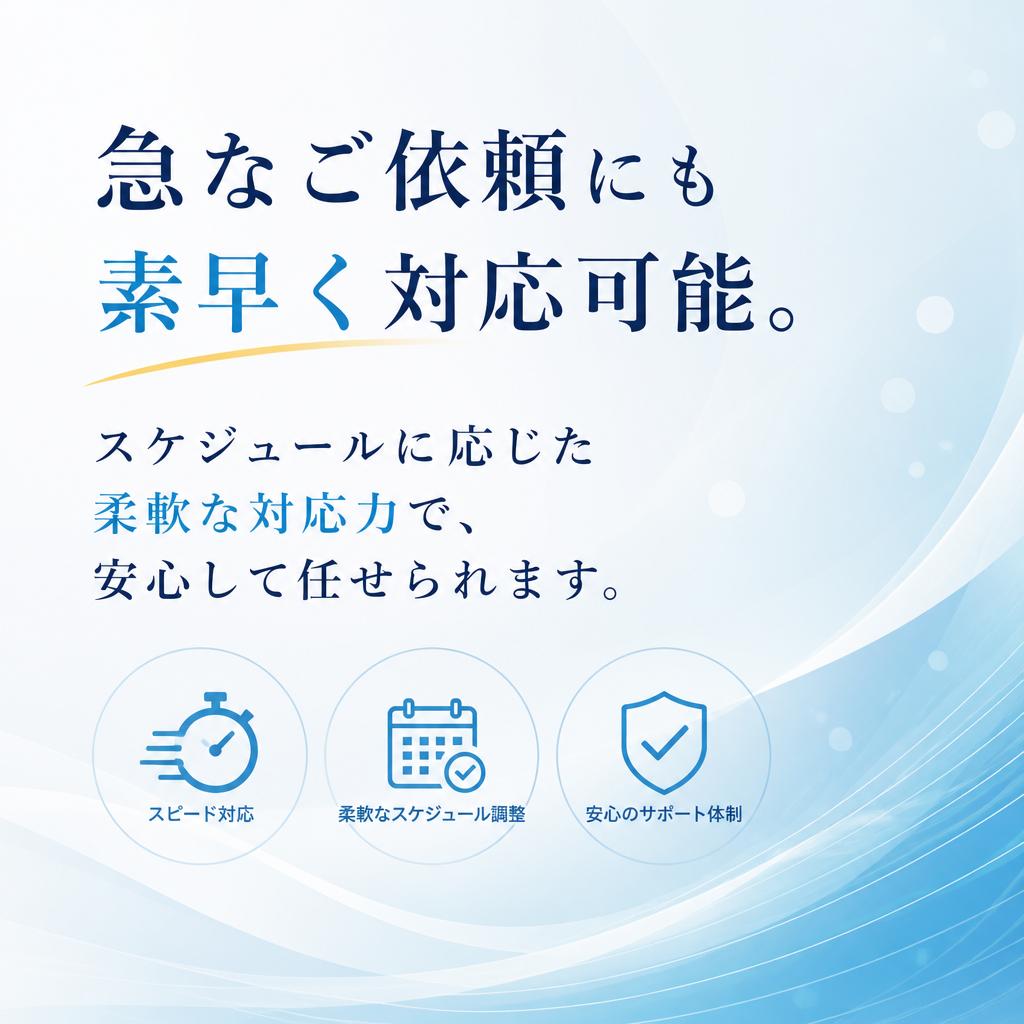 急なご依頼にも
素早く対応可能。

スケジュールに応じた
柔軟な対応力で、
安心して任せられます。

スピード対応

柔軟なスケジュール調整

安心のサポート体制